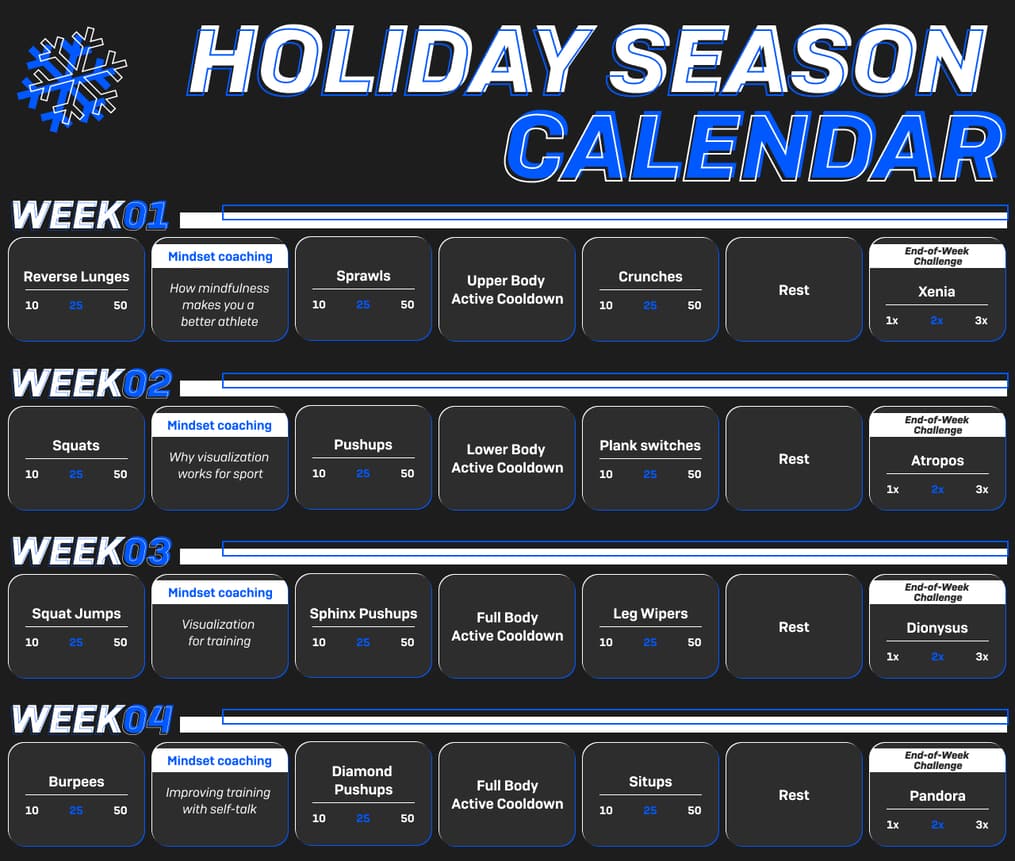 HOLIDAY SEASON CALENDAR

WEEK01

Reverse Lunges
10 25 50

Mindset coaching
How mindfulness makes you a better athlete

Sprawls
10 25 50

Upper Body Active Cooldown

Crunches
10 25 50

Rest

End-of-Week Challenge
Xenia
1x 2x 3x

WEEK02

Squats
10 25 50

Mindset coaching
Why visualization works for sport

Pushups
10 25 50

Lower Body Active Cooldown

Plank switches
10 25 50

Rest

End-of-Week Challenge
Atropos
1x 2x 3x

WEEK03

Squat Jumps
10 25 50

Mindset coaching
Visualization for training

Sphinx Pushups
10 25 50

Full Body Active Cooldown

Leg Wipers
10 25 50

Rest

End-of-Week Challenge
Dionysus
1x 2x 3x

WEEK04

Burpees
10 25 50

Mindset coaching
Improving training with self-talk

Diamond Pushups
10 25 50

Full Body Active Cooldown

Situps
10 25 50

Rest

End-of-Week Challenge
Pandora
1x 2x 3x